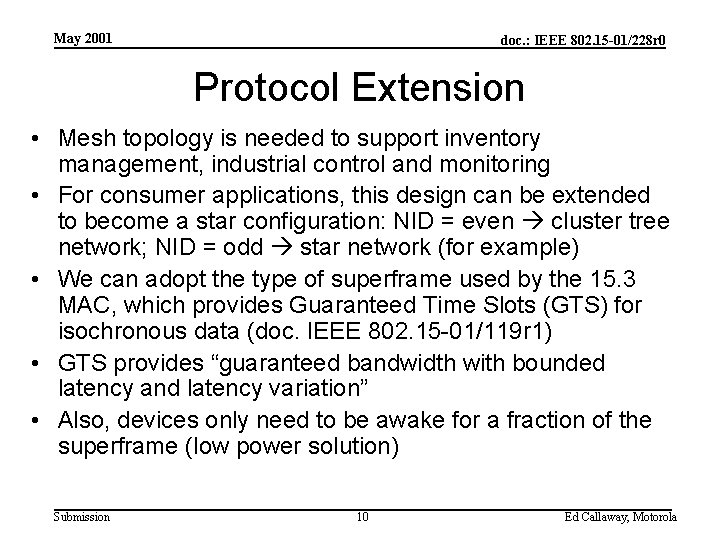 May 2001

doc.: IEEE 802.15-01/228r0

Protocol Extension

• Mesh topology is needed to support inventory management, industrial control and monitoring
• For consumer applications, this design can be extended to become a star configuration: NID = even → cluster tree network; NID = odd → star network (for example)
• We can adopt the type of superframe used by the 15.3 MAC, which provides Guaranteed Time Slots (GTS) for isochronous data (doc. IEEE 802.15-01/119r1)
• GTS provides “guaranteed bandwidth with bounded latency and latency variation”
• Also, devices only need to be awake for a fraction of the superframe (low power solution)

Submission

10

Ed Callaway, Motorola